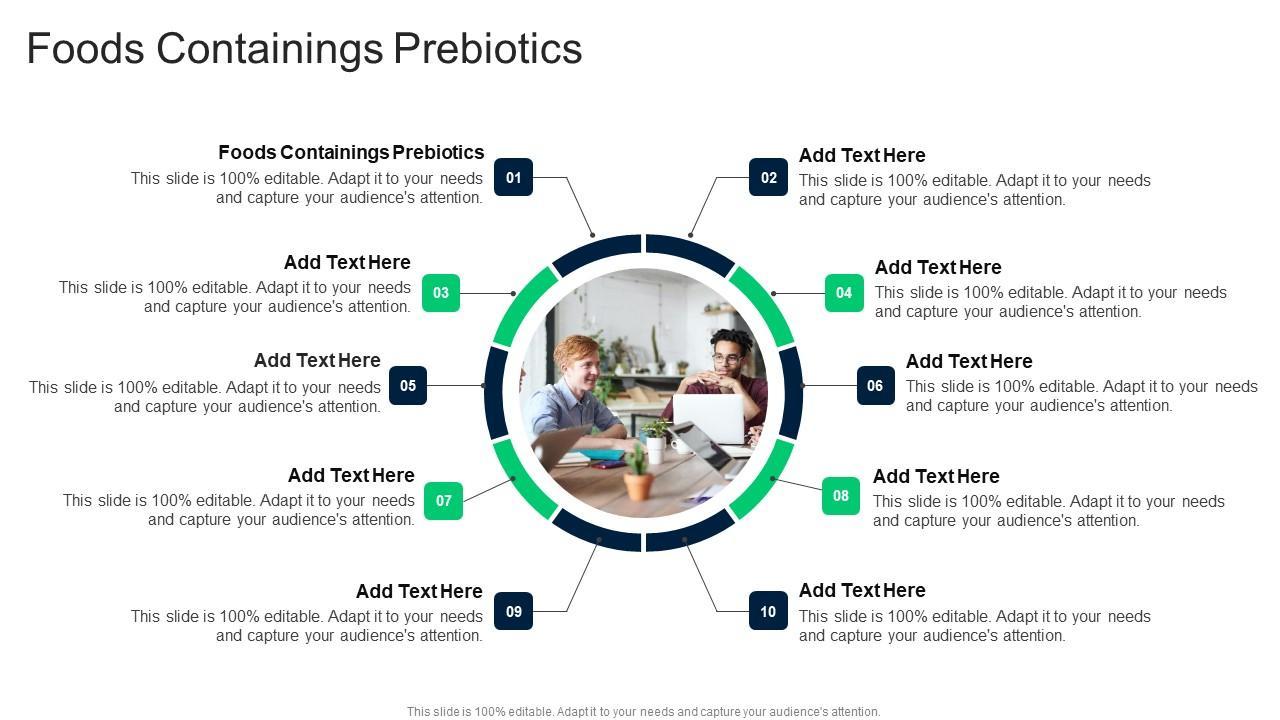 Foods Containings Prebiotics

Foods Containings Prebiotics
This slide is 100% editable. Adapt it to your needs and capture your audience's attention.

01

02

Add Text Here
This slide is 100% editable. Adapt it to your needs and capture your audience's attention.

Add Text Here
This slide is 100% editable. Adapt it to your needs and capture your audience's attention.

03

04

Add Text Here
This slide is 100% editable. Adapt it to your needs and capture your audience's attention.

Add Text Here
This slide is 100% editable. Adapt it to your needs and capture your audience's attention.

05

06

Add Text Here
This slide is 100% editable. Adapt it to your needs and capture your audience's attention.

Add Text Here
This slide is 100% editable. Adapt it to your needs and capture your audience's attention.

07

08

Add Text Here
This slide is 100% editable. Adapt it to your needs and capture your audience's attention.

Add Text Here
This slide is 100% editable. Adapt it to your needs and capture your audience's attention.

09

10

Add Text Here
This slide is 100% editable. Adapt it to your needs and capture your audience's attention.

This slide is 100% editable. Adapt it to your needs and capture your audience's attention.